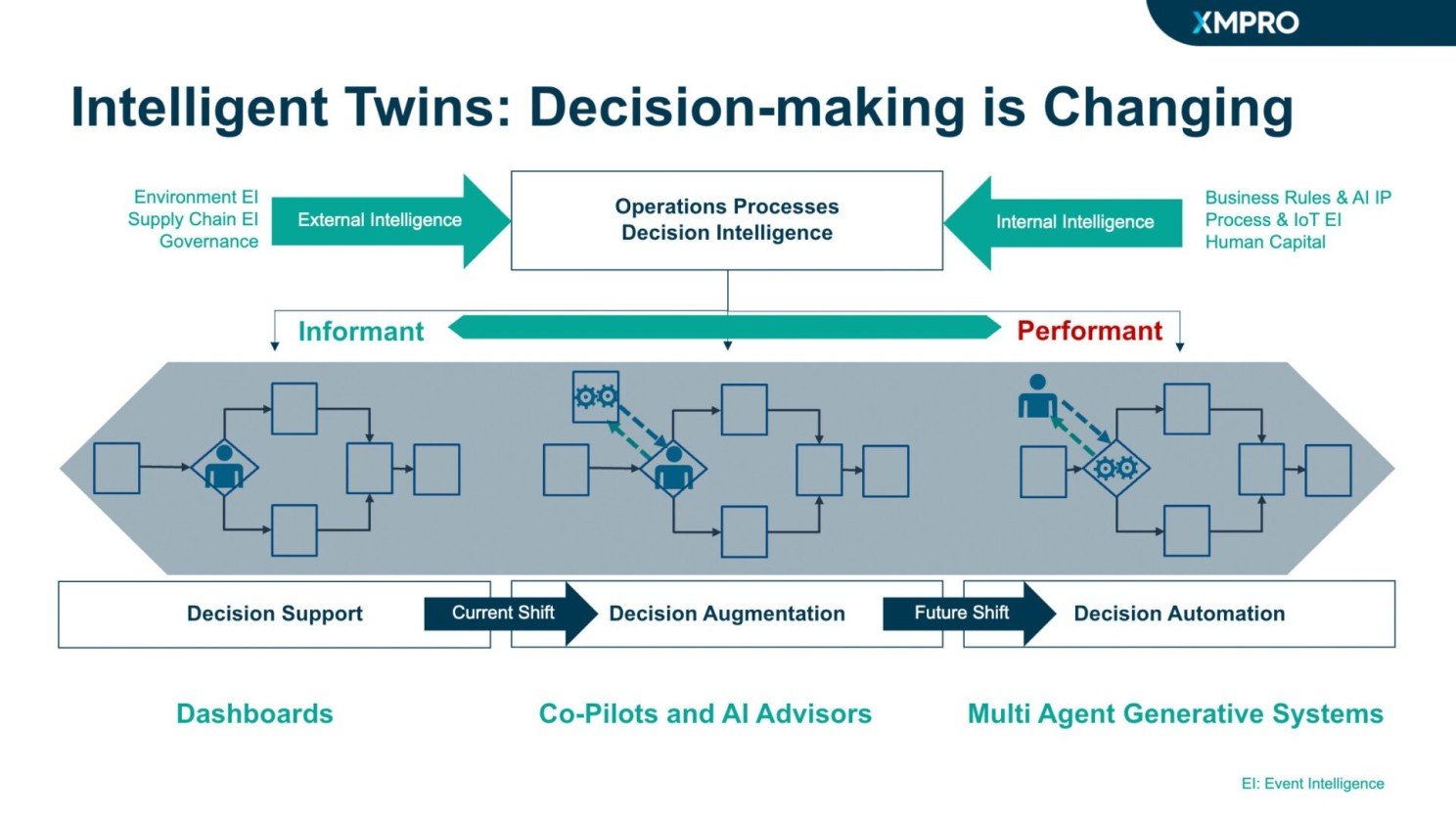 XMPRO

Intelligent Twins: Decision-making is Changing

Environment EI
Supply Chain EI
Governance

External Intelligence

Operations Processes
Decision Intelligence

Internal Intelligence

Business Rules & AI IP
Process & IoT EI
Human Capital

Informant

Performant

Decision Support

Current Shift

Decision Augmentation

Future Shift

Decision Automation

Dashboards

Co-Pilots and AI Advisors

Multi Agent Generative Systems

EI: Event Intelligence